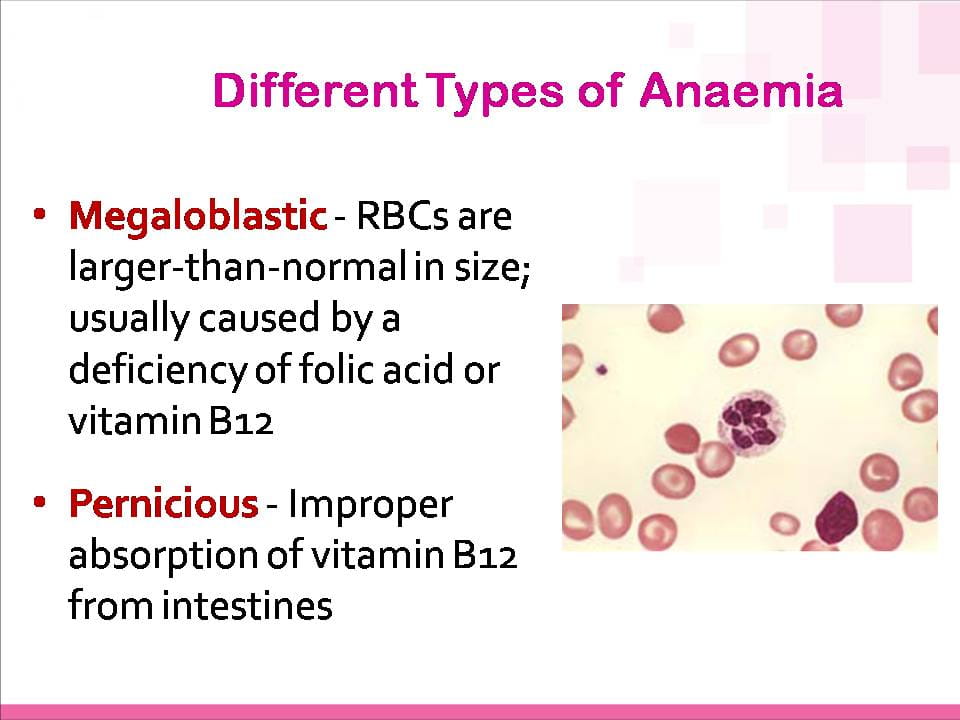 Different Types of Anaemia

• Megaloblastic - RBCs are larger-than-normal in size; usually caused by a deficiency of folic acid or vitamin B12

• Pernicious - Improper absorption of vitamin B12 from intestines